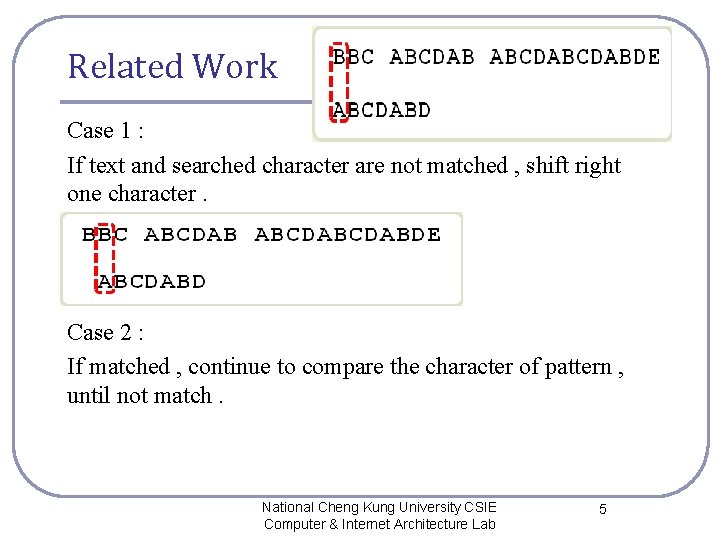 Related Work

BBC ABCDAB ABCDABCDABDE

ABCDABD

Case 1 :

If text and searched character are not matched , shift right one character .

BBC ABCDAB ABCDABCDABDE

ABCDABD

Case 2 :

If matched , continue to compare the character of pattern , until not match .

National Cheng Kung University CSIE
Computer & Internet Architecture Lab

5